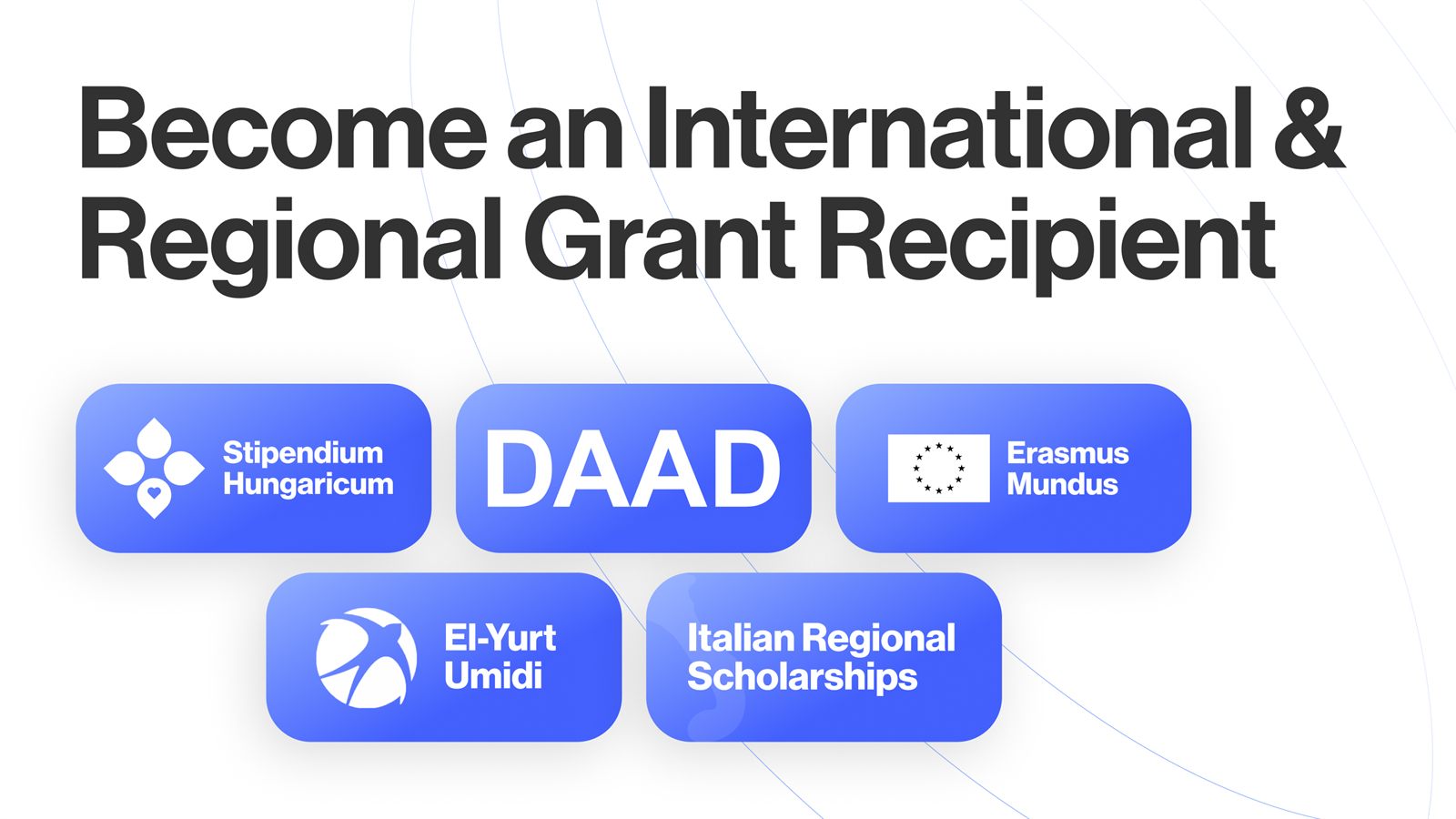 Become an International & Regional Grant Recipient

Stipendium
Hungaricum

DAAD

Erasmus
Mundus

El-Yurt
Umidi

Italian Regional
Scholarships